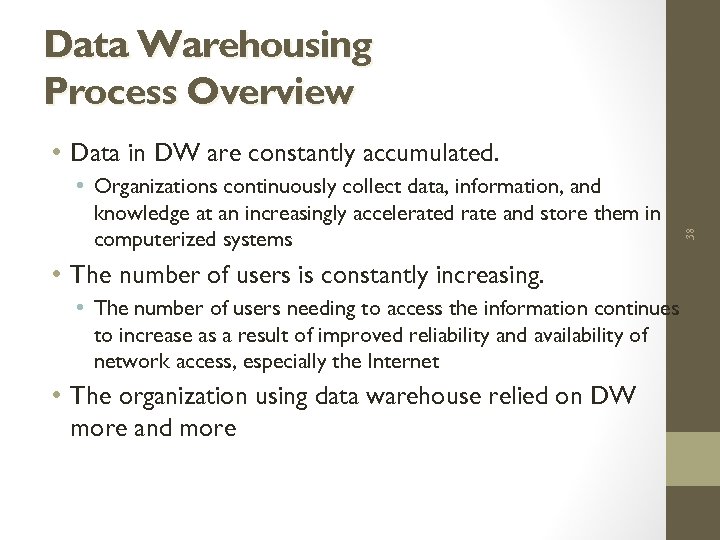 Data Warehousing Process Overview

• Data in DW are constantly accumulated.
  • Organizations continuously collect data, information, and knowledge at an increasingly accelerated rate and store them in computerized systems
• The number of users is constantly increasing.
  • The number of users needing to access the information continues to increase as a result of improved reliability and availability of network access, especially the Internet
• The organization using data warehouse relied on DW more and more

38